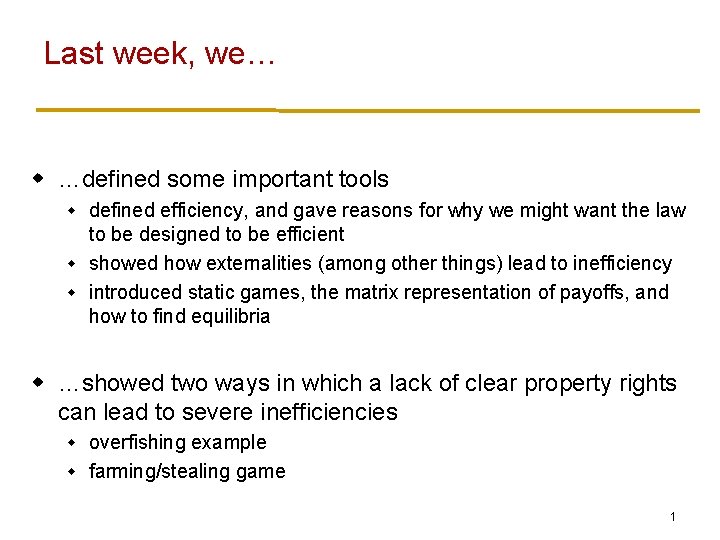 Last week, we…

- …defined some important tools
  - defined efficiency, and gave reasons for why we might want the law to be designed to be efficient
  - showed how externalities (among other things) lead to inefficiency
  - introduced static games, the matrix representation of payoffs, and how to find equilibria

- …showed two ways in which a lack of clear property rights can lead to severe inefficiencies
  - overfishing example
  - farming/stealing game

1